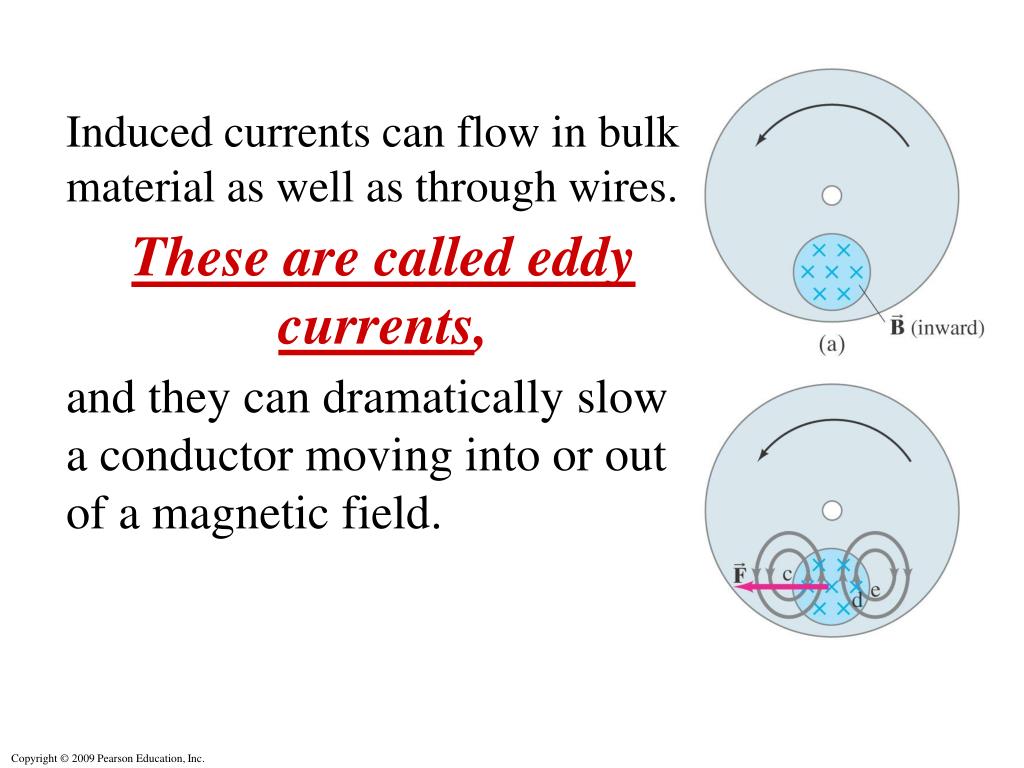 Induced currents can flow in bulk material as well as through wires.

These are called eddy currents,

and they can dramatically slow a conductor moving into or out of a magnetic field.

$\vec{B}$ (inward)

(a)

$\vec{F}$ c d e

Copyright © 2009 Pearson Education, Inc.